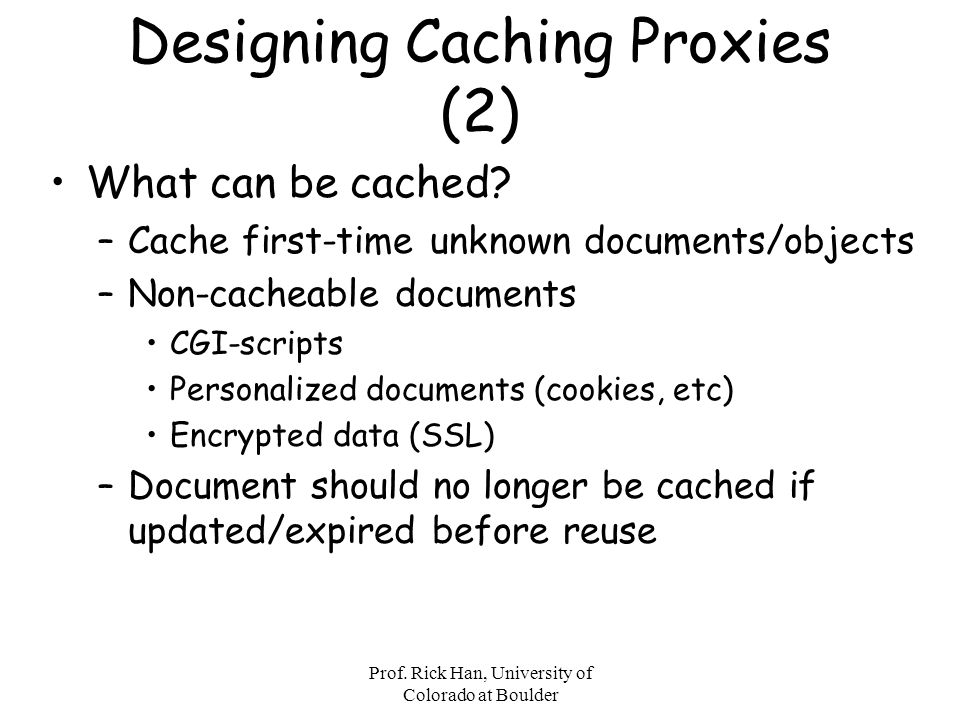 Designing Caching Proxies (2)

• What can be cached?
– Cache first-time unknown documents/objects
– Non-cacheable documents
• CGI-scripts
• Personalized documents (cookies, etc)
• Encrypted data (SSL)
– Document should no longer be cached if updated/expired before reuse

Prof. Rick Han, University of Colorado at Boulder